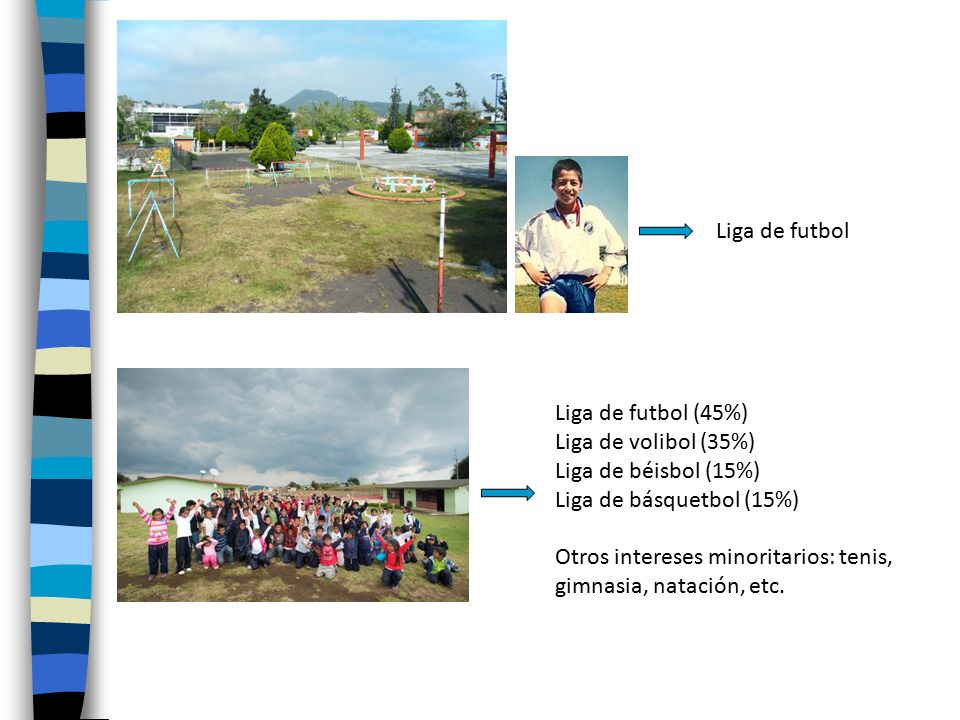 Liga de futbol

Liga de futbol (45%)
Liga de volibol (35%)
Liga de béisbol (15%)
Liga de básquetbol (15%)

Otros intereses minoritarios: tenis, gimnasia, natación, etc.